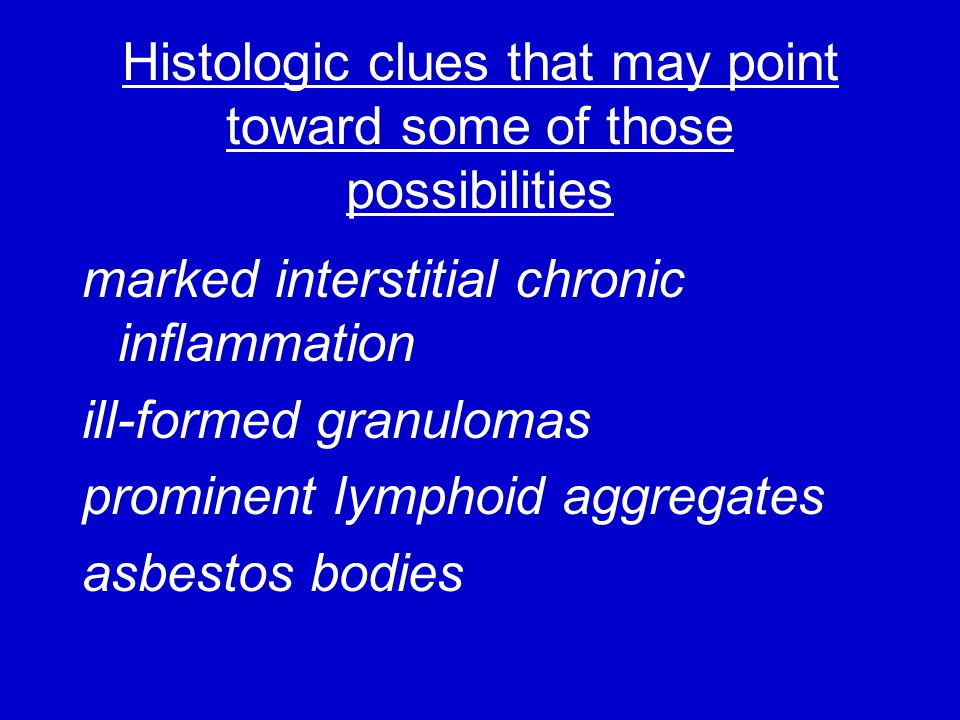 Histologic clues that may point toward some of those possibilities

marked interstitial chronic inflammation

ill-formed granulomas

prominent lymphoid aggregates

asbestos bodies